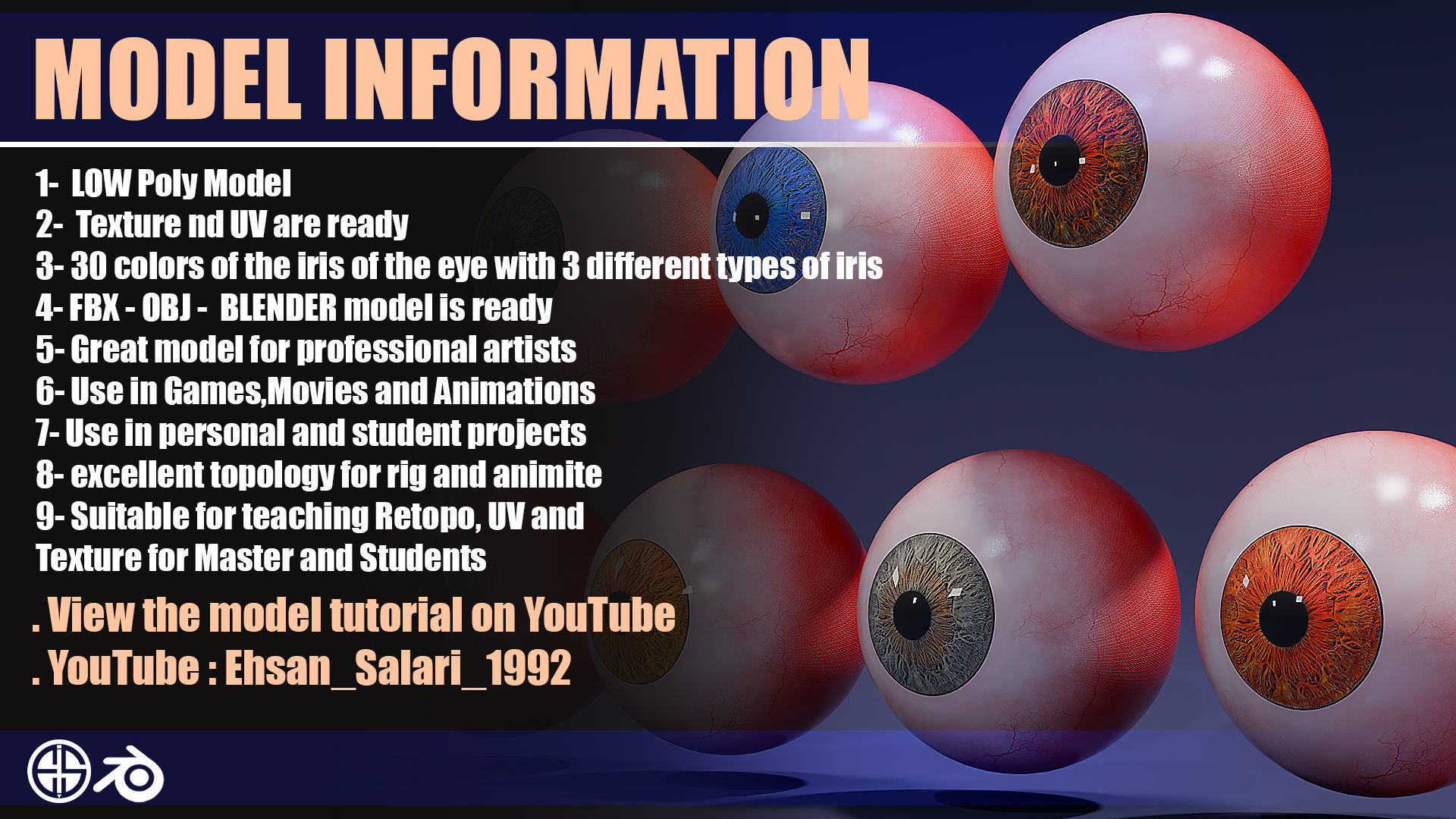 MODEL INFORMATION

1- LOW Poly Model
2- Texture nd UV are ready
3- 30 colors of the iris of the eye with 3 different types of iris
4- FBX - OBJ - BLENDER model is ready
5- Great model for professional artists
6- Use in Games,Movies and Animations
7- Use in personal and student projects
8- excellent topology for rig and animite
9- Suitable for teaching Retopo, UV and Texture for Master and Students

. View the model tutorial on YouTube
. YouTube : Ehsan_Salari_1992